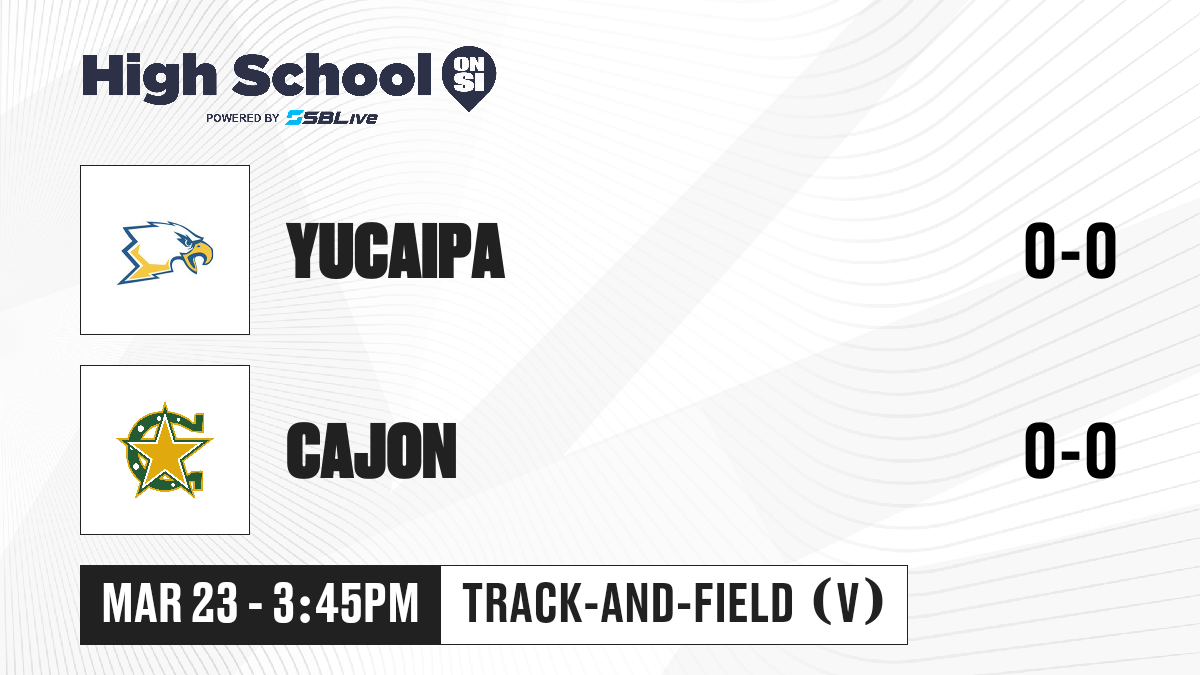 High School ON SI
POWERED BY SBLive

YUCAIPA
0-0

CAJON
0-0

MAR 23 - 3:45PM
TRACK-AND-FIELD (V)